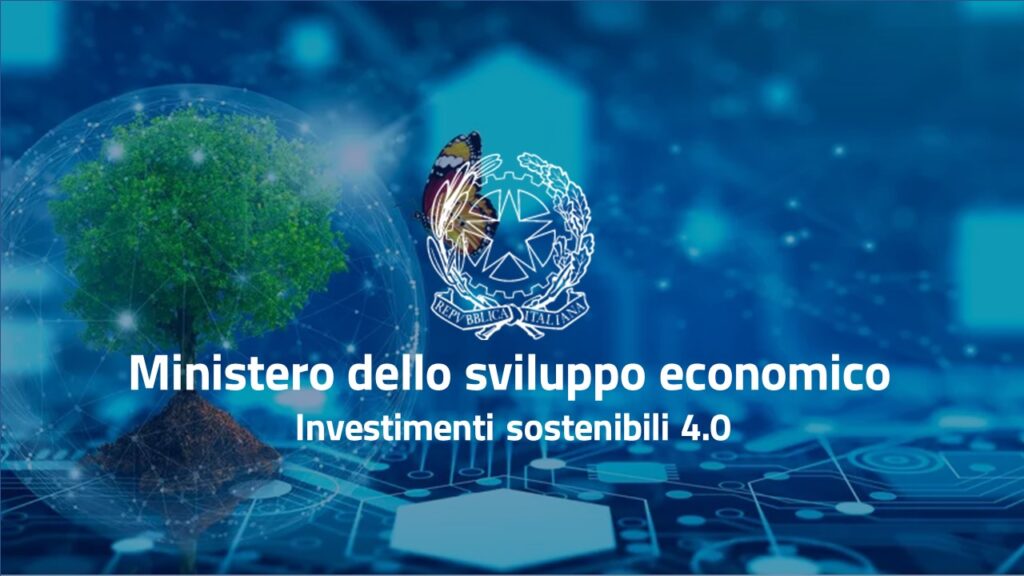 REPVBBLICA ITALIANA

Ministero dello sviluppo economico

Investimenti sostenibili 4.0